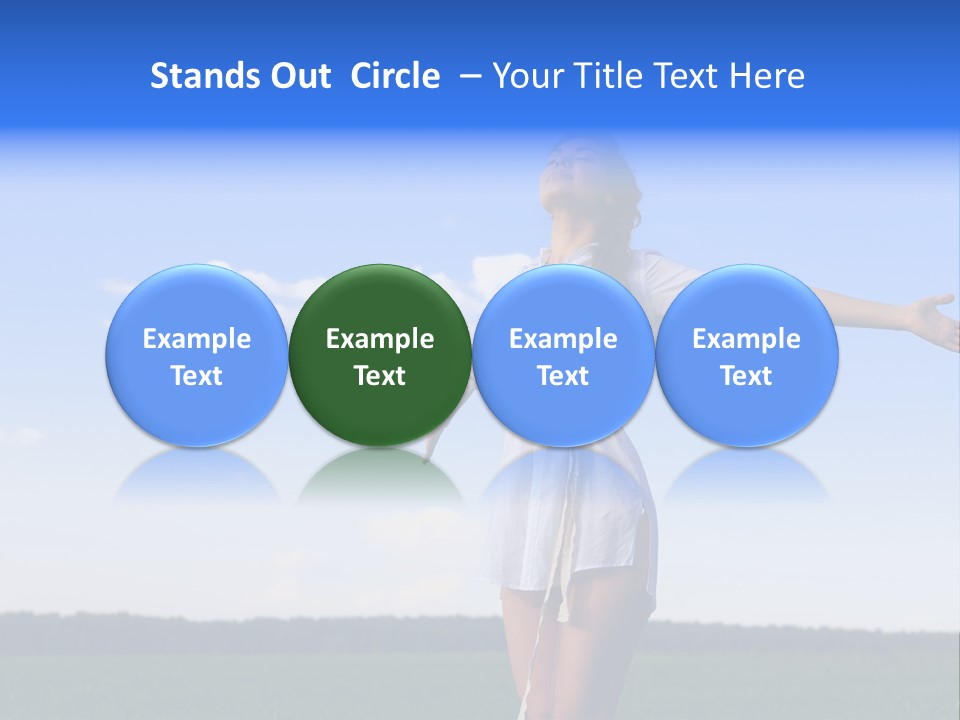 Stands Out Circle – Your Title Text Here

Example Text

Example Text

Example Text

Example Text